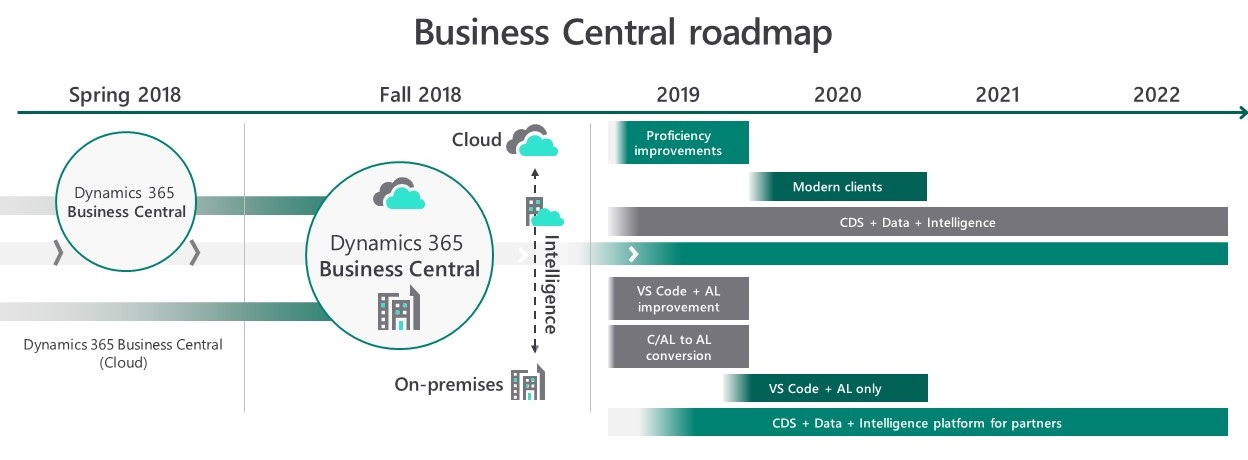 Business Central roadmap

Spring 2018

Fall 2018

2019

2020

2021

2022

Dynamics 365
Business Central

Dynamics 365 Business Central (Cloud)

Dynamics 365
Business Central

Cloud

Intelligence

On-premises

Proficiency improvements

Modern clients

CDS + Data + Intelligence

VS Code + AL improvement

C/AL to AL conversion

VS Code + AL only

CDS + Data + Intelligence platform for partners